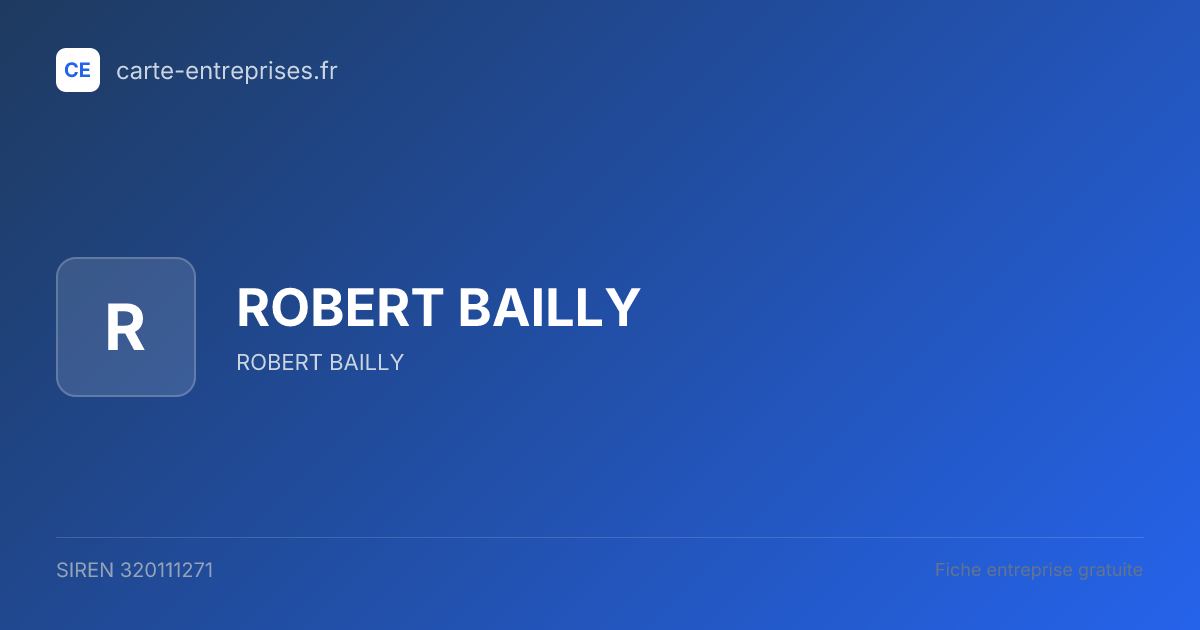 CE carte-entreprises.fr

R

ROBERT BAILLY

ROBERT BAILLY

SIREN 320111271

Fiche entreprise gratuite